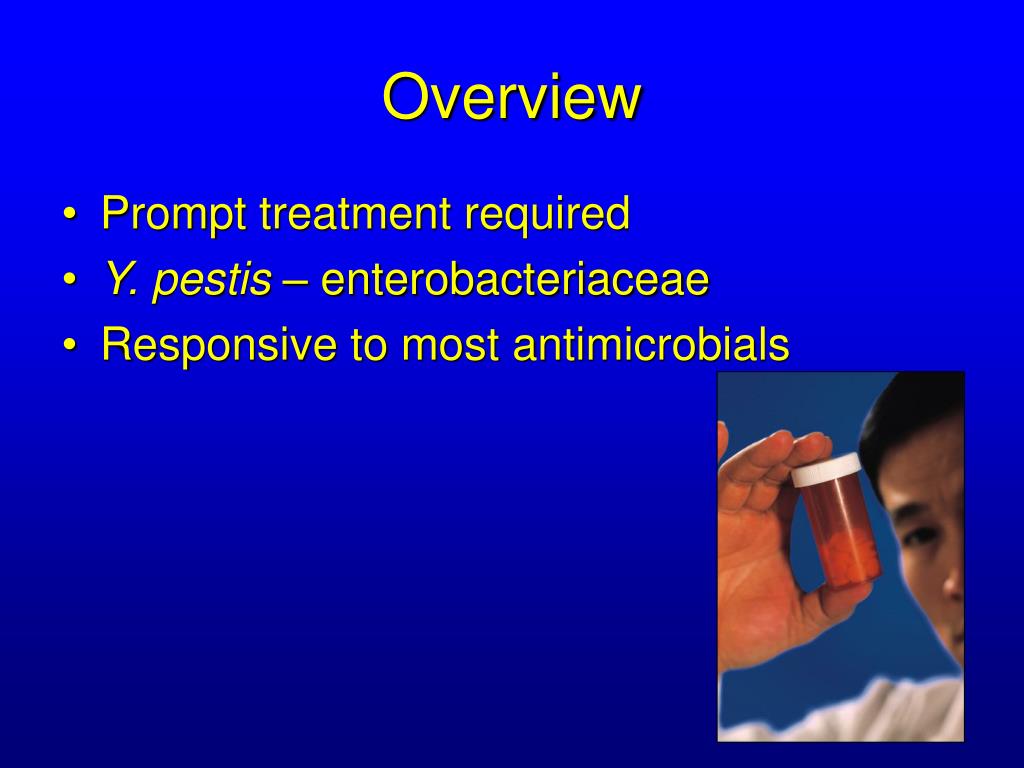 Overview

• Prompt treatment required
• Y. pestis – enterobacteriaceae
• Responsive to most antimicrobials